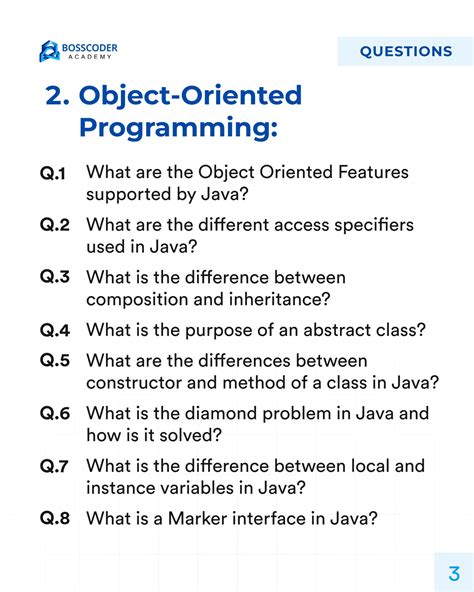 BOSSCODER ACADEMY

QUESTIONS

2. Object-Oriented Programming:

Q.1 What are the Object Oriented Features supported by Java?

Q.2 What are the different access specifiers used in Java?

Q.3 What is the difference between composition and inheritance?

Q.4 What is the purpose of an abstract class?

Q.5 What are the differences between constructor and method of a class in Java?

Q.6 What is the diamond problem in Java and how is it solved?

Q.7 What is the difference between local and instance variables in Java?

Q.8 What is a Marker interface in Java?

3